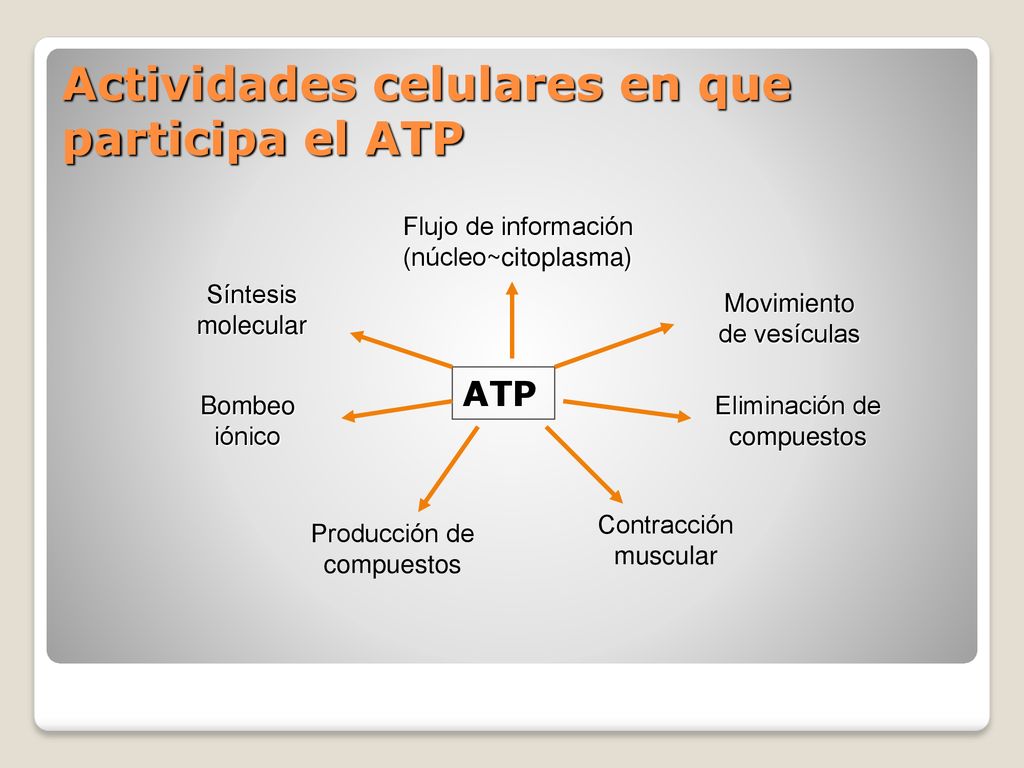 Actividades celulares en que participa el ATP

Flujo de información (núcleo~citoplasma)

Síntesis molecular

Movimiento de vesículas

ATP

Bombeo iónico

Eliminación de compuestos

Producción de compuestos

Contracción muscular